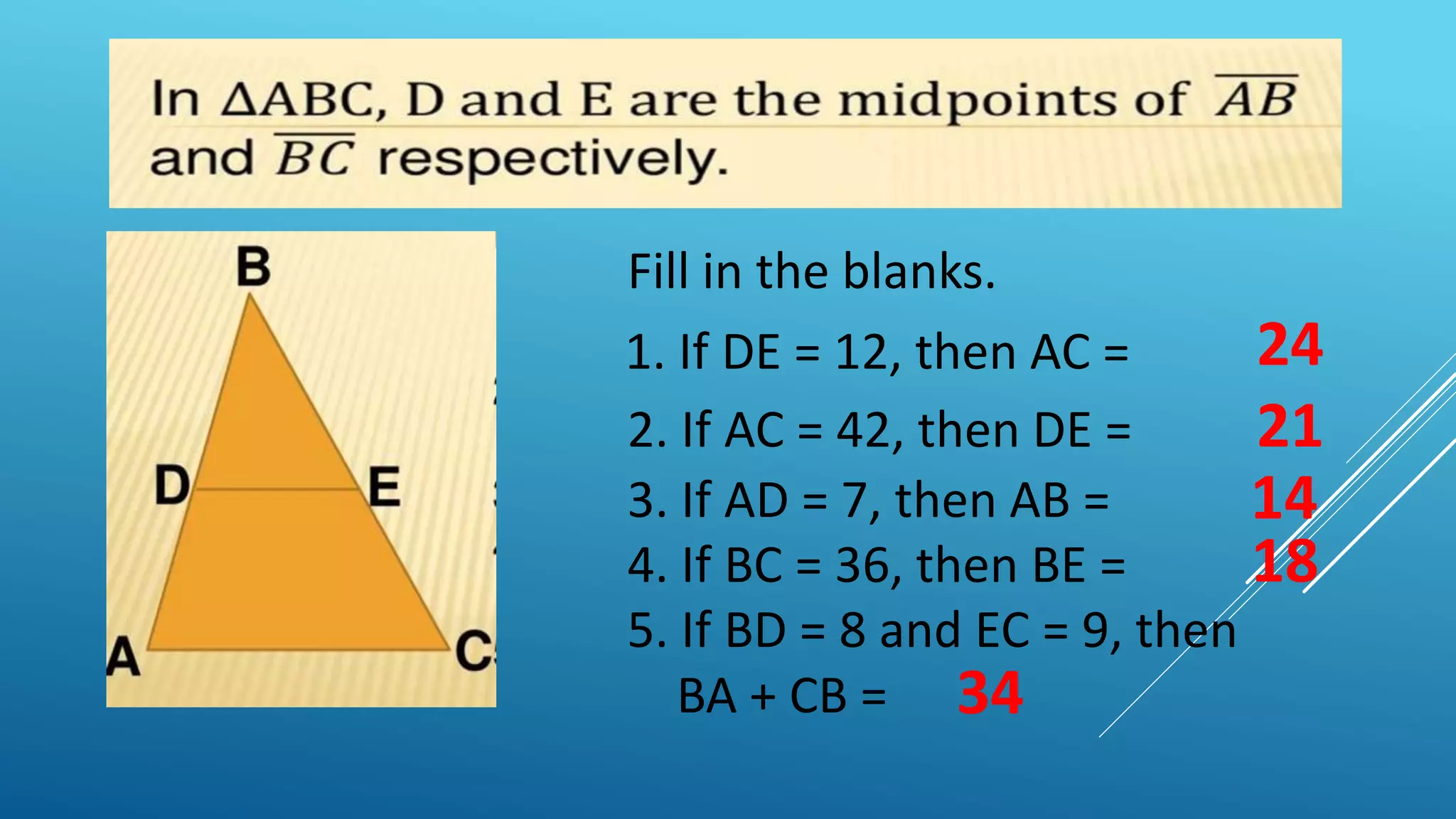 In $\Delta ABC$, D and E are the midpoints of $\overline{AB}$ and $\overline{BC}$ respectively.

B

D E

A C

Fill in the blanks.

1. If DE = 12, then AC = 24
2. If AC = 42, then DE = 21
3. If AD = 7, then AB = 14
4. If BC = 36, then BE = 18
5. If BD = 8 and EC = 9, then BA + CB = 34